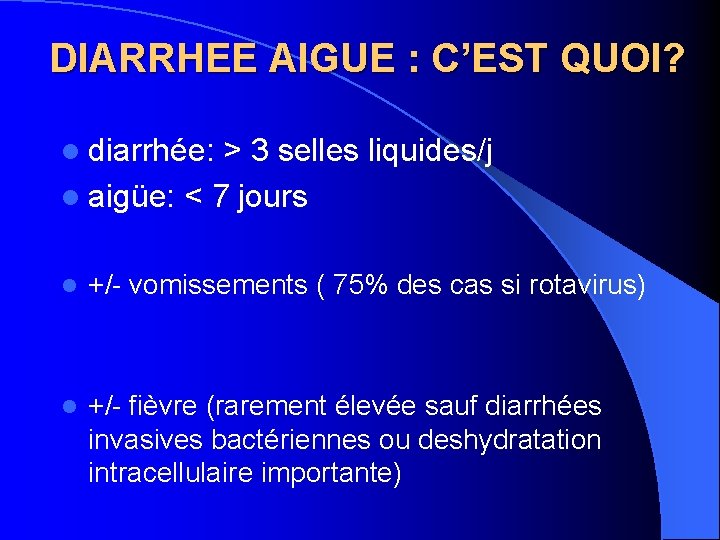 DIARRHEE AIGUE : C'EST QUOI?

- diarrhée: > 3 selles liquides/j
- aigüe: < 7 jours

- +/- vomissements ( 75% des cas si rotavirus)

- +/- fièvre (rarement élevée sauf diarrhées invasives bactériennes ou deshydratation intracellulaire importante)